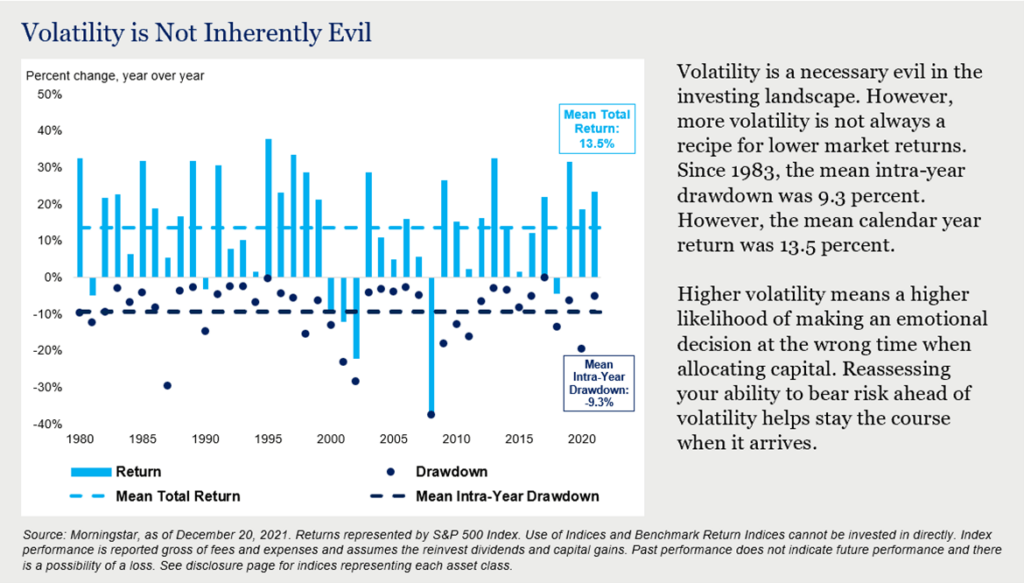 Volatility is Not Inherently Evil

Percent change, year over year

50%
40%
30%
20%
10%
0%
-10%
-20%
-30%
-40%

1980 1985 1990 1995 2000 2005 2010 2015 2020

Mean Total Return: 13.5%

Mean Intra-Year Drawdown: -9.3%

Return
Drawdown
Mean Total Return
Mean Intra-Year Drawdown

Volatility is a necessary evil in the investing landscape. However, more volatility is not always a recipe for lower market returns. Since 1983, the mean intra-year drawdown was 9.3 percent. However, the mean calendar year return was 13.5 percent.

Higher volatility means a higher likelihood of making an emotional decision at the wrong time when allocating capital. Reassessing your ability to bear risk ahead of volatility helps stay the course when it arrives.

Source: Morningstar, as of December 20, 2021. Returns represented by S&P 500 Index. Use of Indices and Benchmark Return Indices cannot be invested in directly. Index performance is reported gross of fees and expenses and assumes the reinvest dividends and capital gains. Past performance does not indicate future performance and there is a possibility of a loss. See disclosure page for indices representing each asset class.